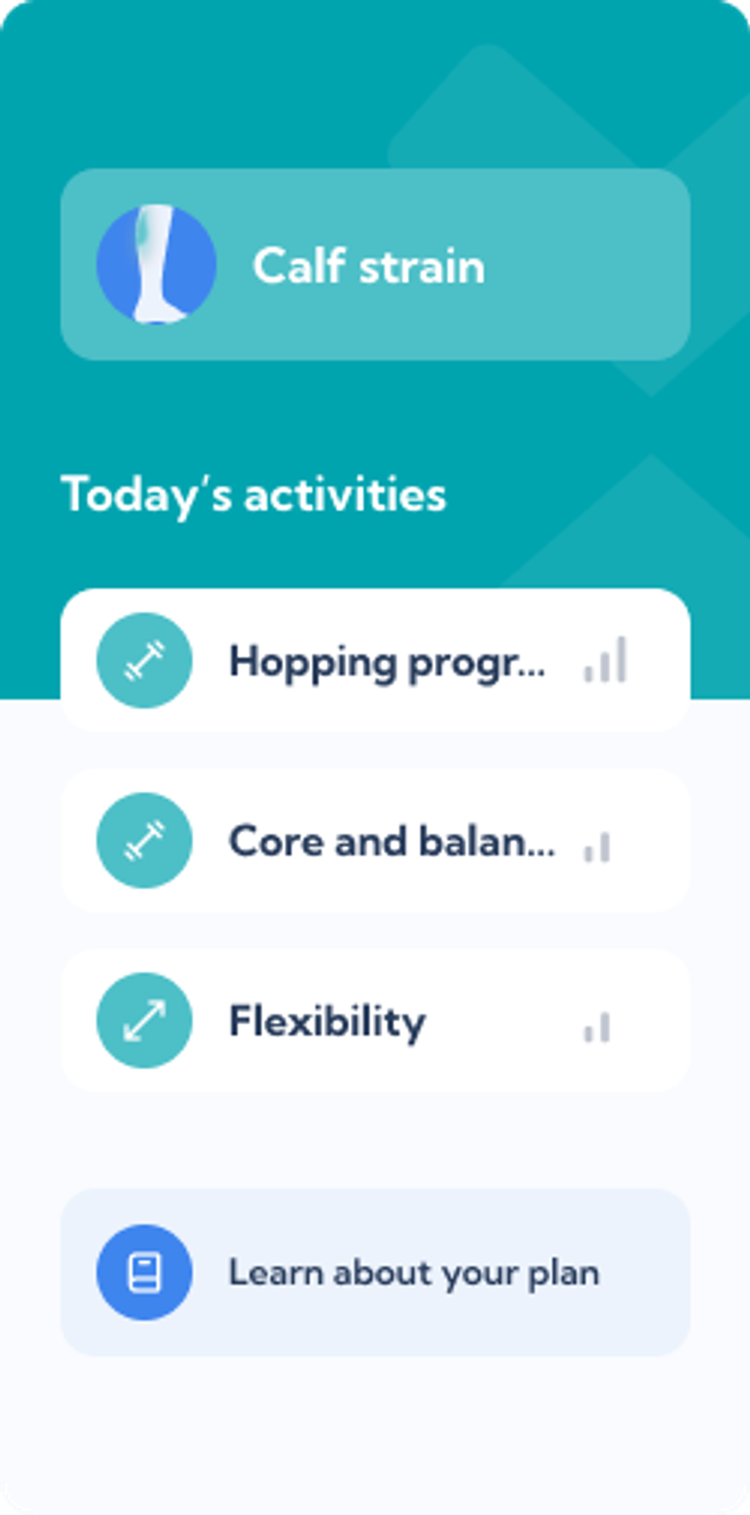 Calf strain

Today's activities

Hopping progr...

Core and balan...

Flexibility

Learn about your plan